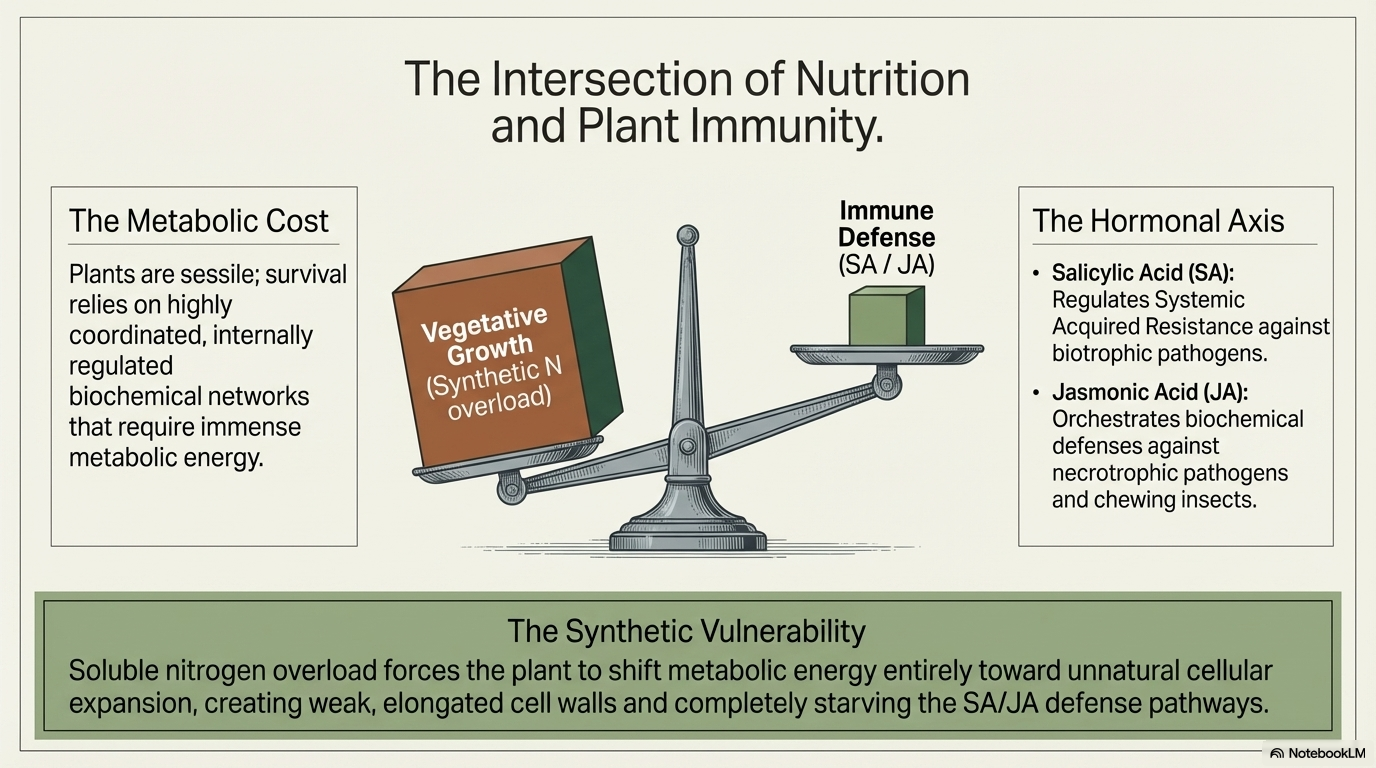 The Intersection of Nutrition and Plant Immunity.

The Metabolic Cost

Plants are sessile; survival relies on highly coordinated, internally regulated biochemical networks that require immense metabolic energy.

Vegetative Growth (Synthetic N overload)

Immune Defense (SA / JA)

The Hormonal Axis

• Salicylic Acid (SA): Regulates Systemic Acquired Resistance against biotrophic pathogens.

• Jasmonic Acid (JA): Orchestrates biochemical defenses against necrotrophic pathogens and chewing insects.

The Synthetic Vulnerability

Soluble nitrogen overload forces the plant to shift metabolic energy entirely toward unnatural cellular expansion, creating weak, elongated cell walls and completely starving the SA/JA defense pathways.

NotebookLM